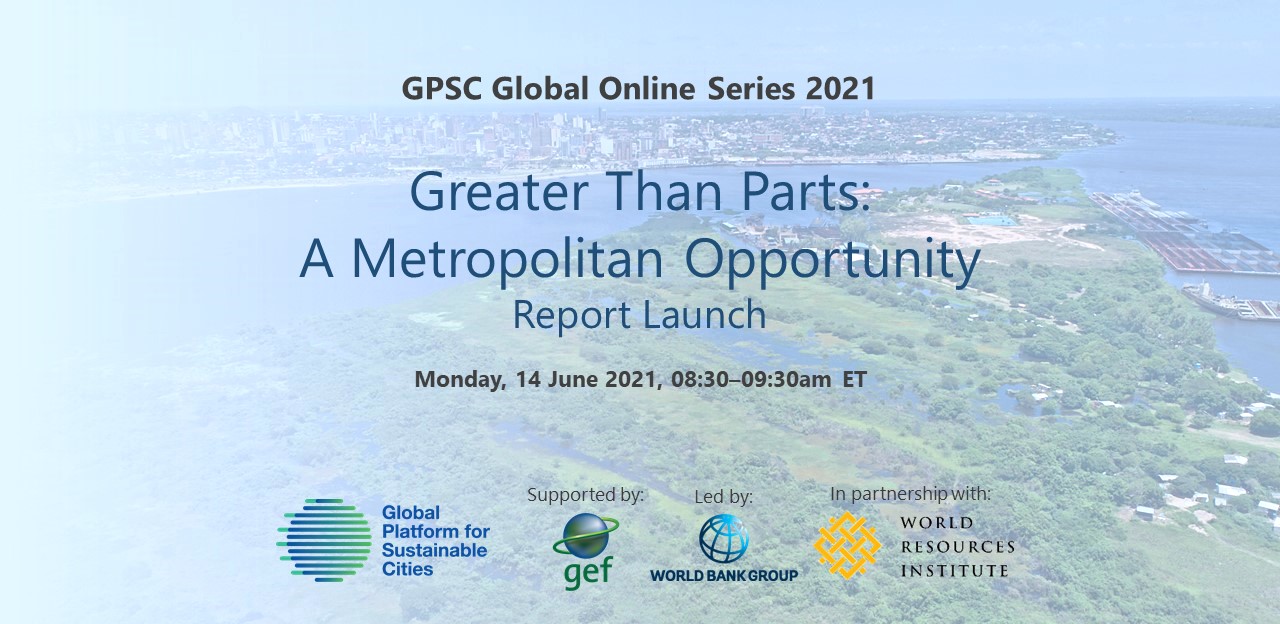 GPSC Global Online Series 2021

Greater Than Parts:
A Metropolitan Opportunity
Report Launch

Monday, 14 June 2021, 08:30–09:30am ET

Global Platform for Sustainable Cities

Supported by:
gef

Led by:
WORLD BANK GROUP

In partnership with:
WORLD RESOURCES INSTITUTE